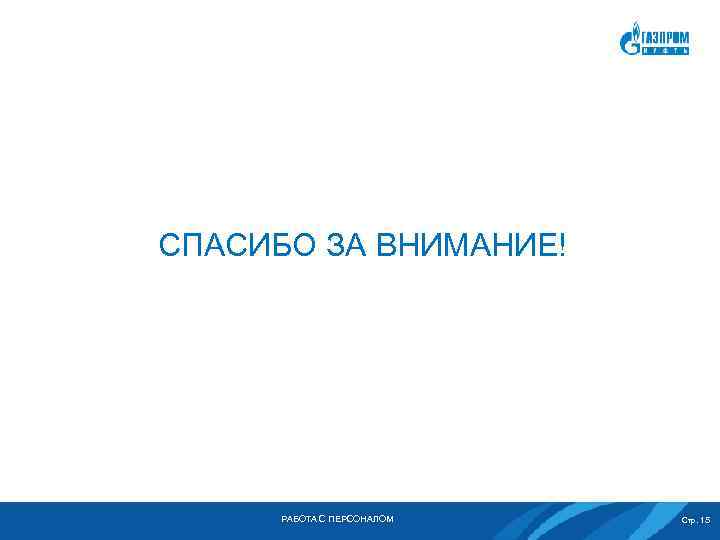 ГАЗПРОМ
НЕФТЬ

СПАСИБО ЗА ВНИМАНИЕ!

РАБОТА С ПЕРСОНАЛОМ

Стр. 15